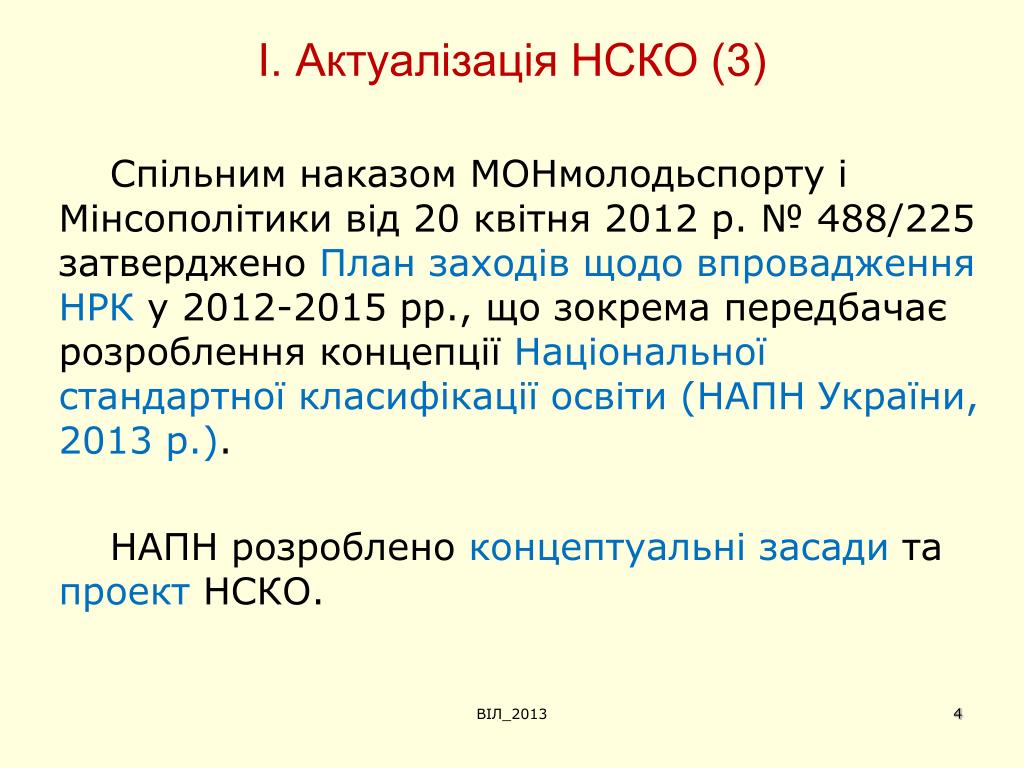 І. Актуалізація НСКО (3)

Спільним наказом МОНмолодьспорту і Мінсополітики від 20 квітня 2012 р. № 488/225 затверджено План заходів щодо впровадження НРК у 2012-2015 рр., що зокрема передбачає розроблення концепції Національної стандартної класифікації освіти (НАПН України, 2013 р.).

НАПН розроблено концептуальні засади та проект НСКО.

ВІЛ_2013

4